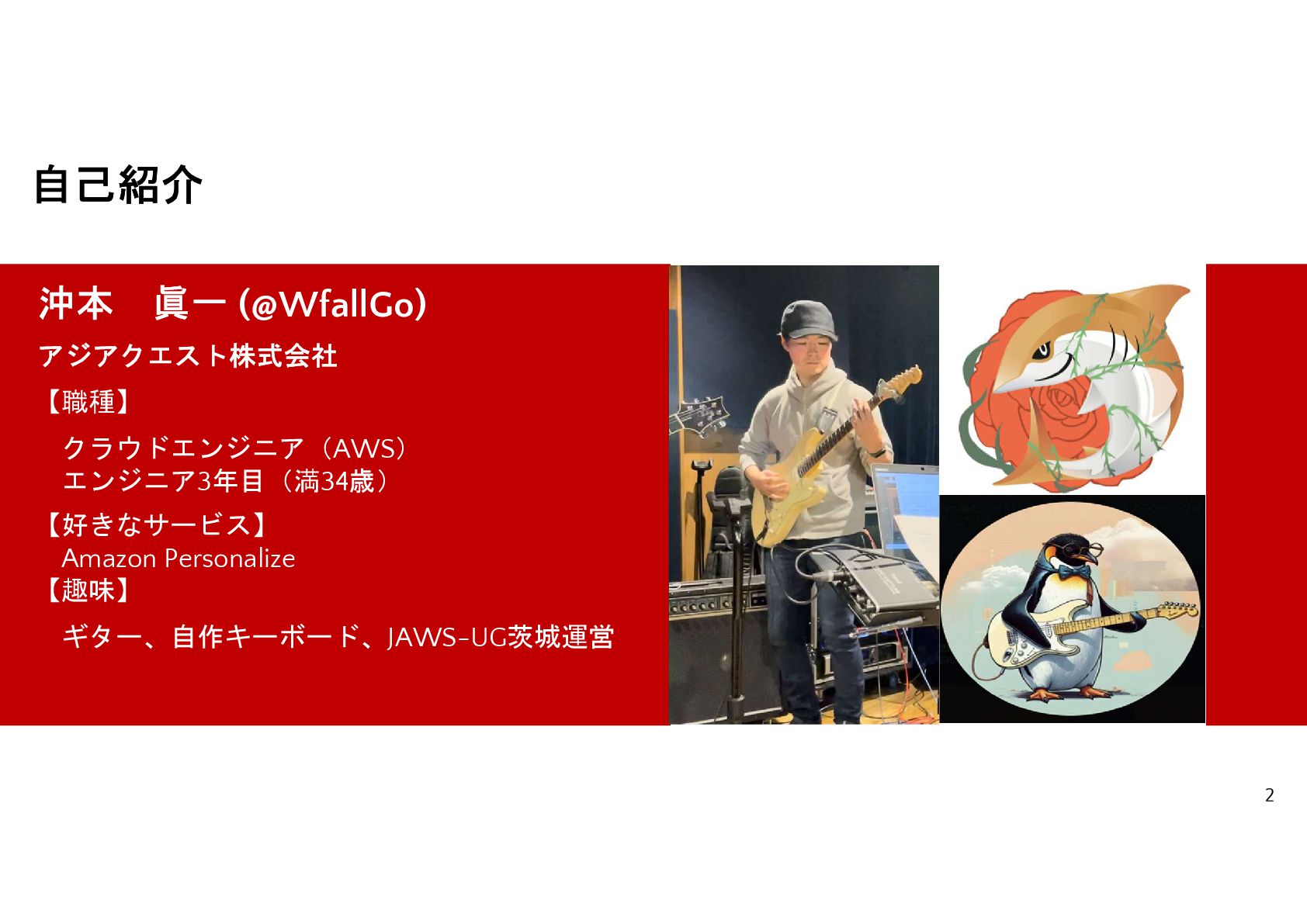 自己紹介

沖本　眞一 (@WfallGo)

アジアクエスト株式会社

【職種】

クラウドエンジニア（AWS）
エンジニア3年目（満34歳）

【好きなサービス】
Amazon Personalize

【趣味】

ギター、自作キーボード、JAWS-UG茨城運営

2